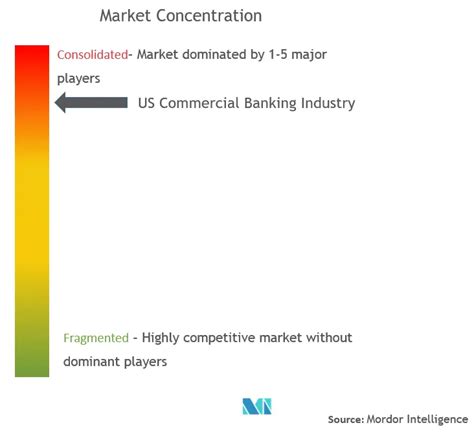 Market Concentration

Consolidated- Market dominated by 1-5 major players

US Commercial Banking Industry

Fragmented - Highly competitive market without dominant players

Source: Mordor Intelligence